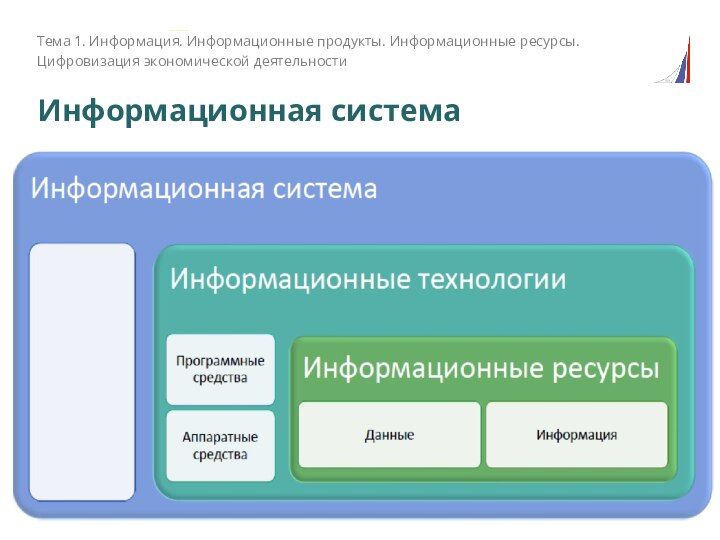 Тема 1. Информация. Информационные продукты. Информационные ресурсы. Цифровизация экономической деятельности

Информационная система

Информационная система

Информационные технологии

Программные средства

Аппаратные средства

Информационные ресурсы

Данные

Информация